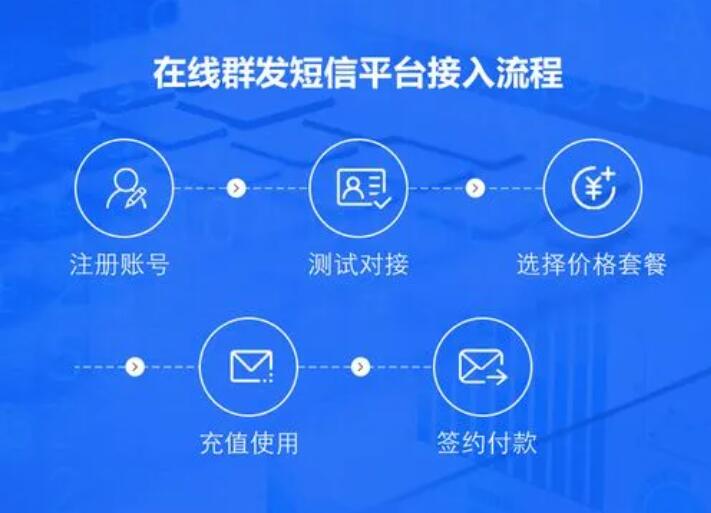 在线群发短信平台接入流程

注册账号

测试对接

选择价格套餐

充值使用

签约付款